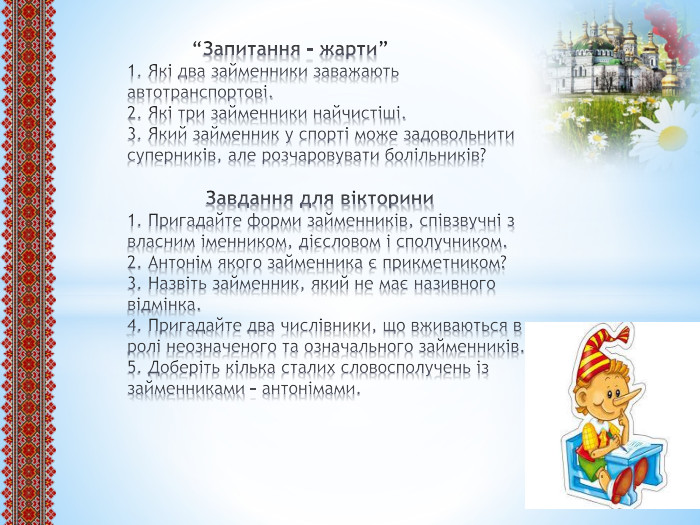 “Запитання – жарти”
1. Які два займенники заважають автотранспортові.
2. Які три займенники найчистіші.
3. Який займенник у спорті може задовольнити суперників, але розчаровувати болільників?

Завдання для вікторини
1. Пригадайте форми займенників, співзвучні з власним іменником, дієсловом і сполучником.
2. Антонім якого займенника є прикметником?
3. Назвіть займенник, який не має називного відмінка.
4. Пригадайте два числівники, що вживаються в ролі неозначеного та означального займенників.
5. Доберіть кілька сталих словосполучень із займенниками – антонімами.